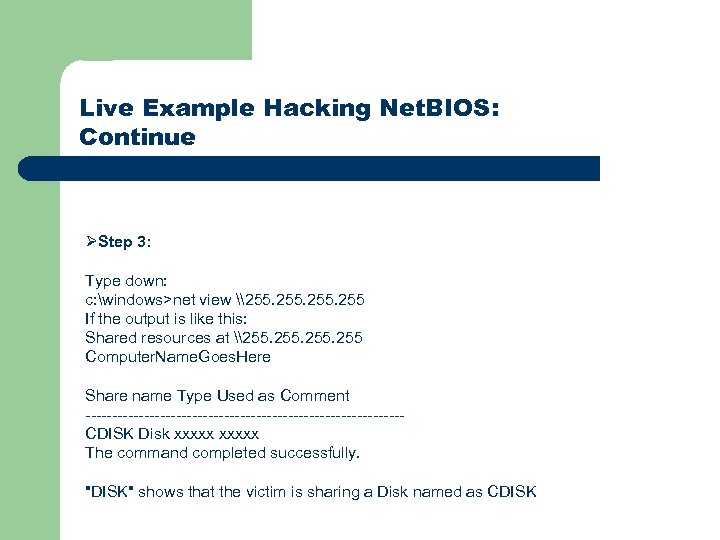 Live Example Hacking NetBIOS: Continue

➢Step 3:

Type down:
c:\windows>net view \\255.255.255.255
If the output is like this:
Shared resources at \\255.255.255.255
ComputerNameGoesHere

Share name Type Used as Comment
------------------------------------------------------------
CDISK Disk xxxxx xxxxx
The command completed successfully.

"DISK" shows that the victim is sharing a Disk named as CDISK